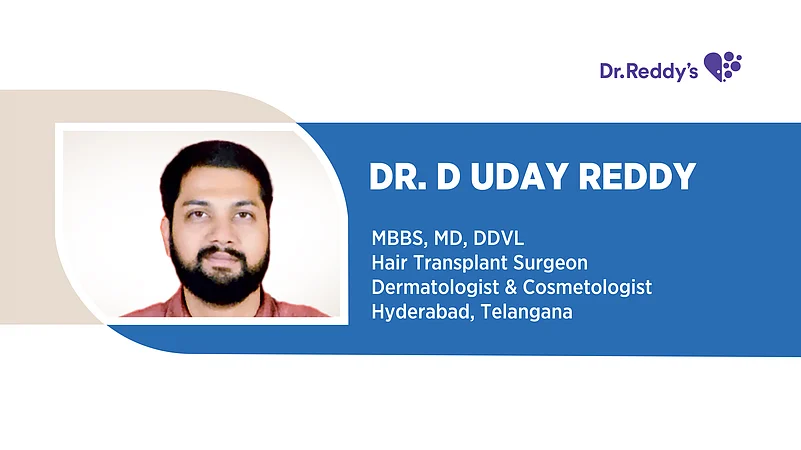 Dr.Reddy's

DR. D UDAY REDDY

MBBS, MD, DDVL
Hair Transplant Surgeon
Dermatologist & Cosmetologist
Hyderabad, Telangana